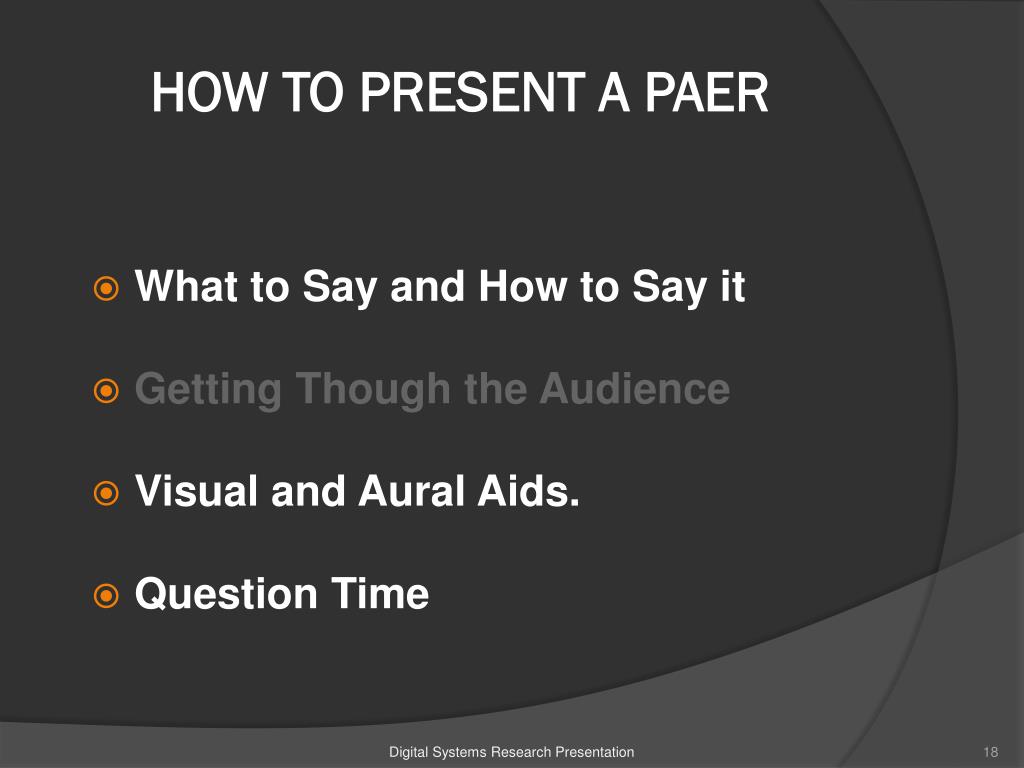 HOW TO PRESENT A PAER

What to Say and How to Say it

Getting Though the Audience

Visual and Aural Aids.

Question Time

Digital Systems Research Presentation

18